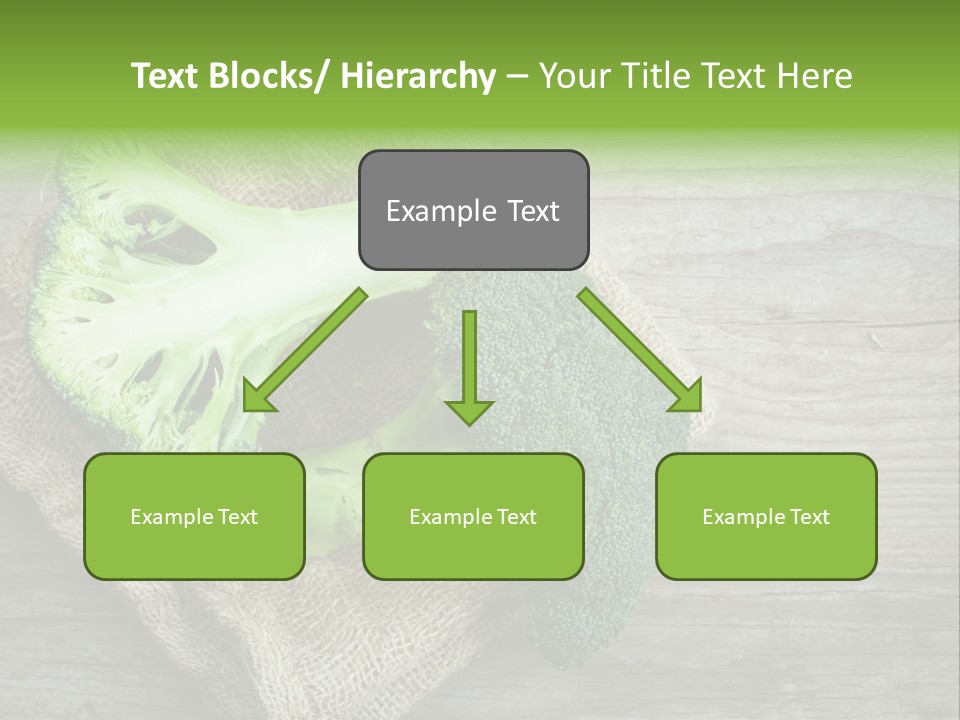 Text Blocks/ Hierarchy – Your Title Text Here

Example Text

Example Text

Example Text

Example Text